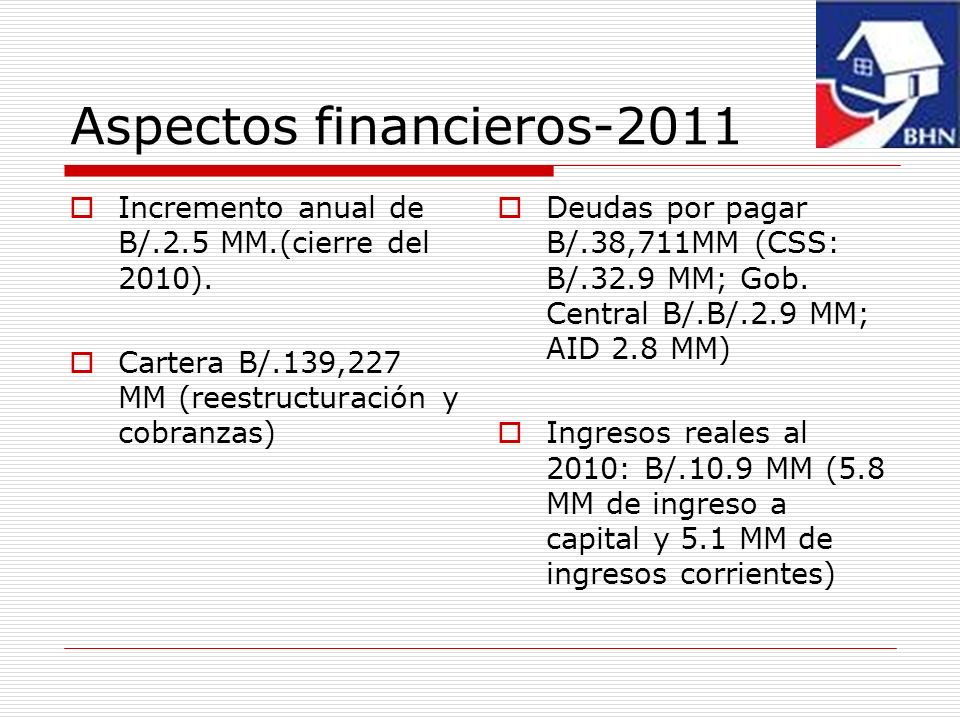 BHN

Aspectos financieros-2011

Incremento anual de B/.2.5 MM.(cierre del 2010).

Cartera B/.139,227 MM (reestructuración y cobranzas)

Deudas por pagar B/.38,711MM (CSS: B/.32.9 MM; Gob. Central B/.B/.2.9 MM; AID 2.8 MM)

Ingresos reales al 2010: B/.10.9 MM (5.8 MM de ingreso a capital y 5.1 MM de ingresos corrientes)